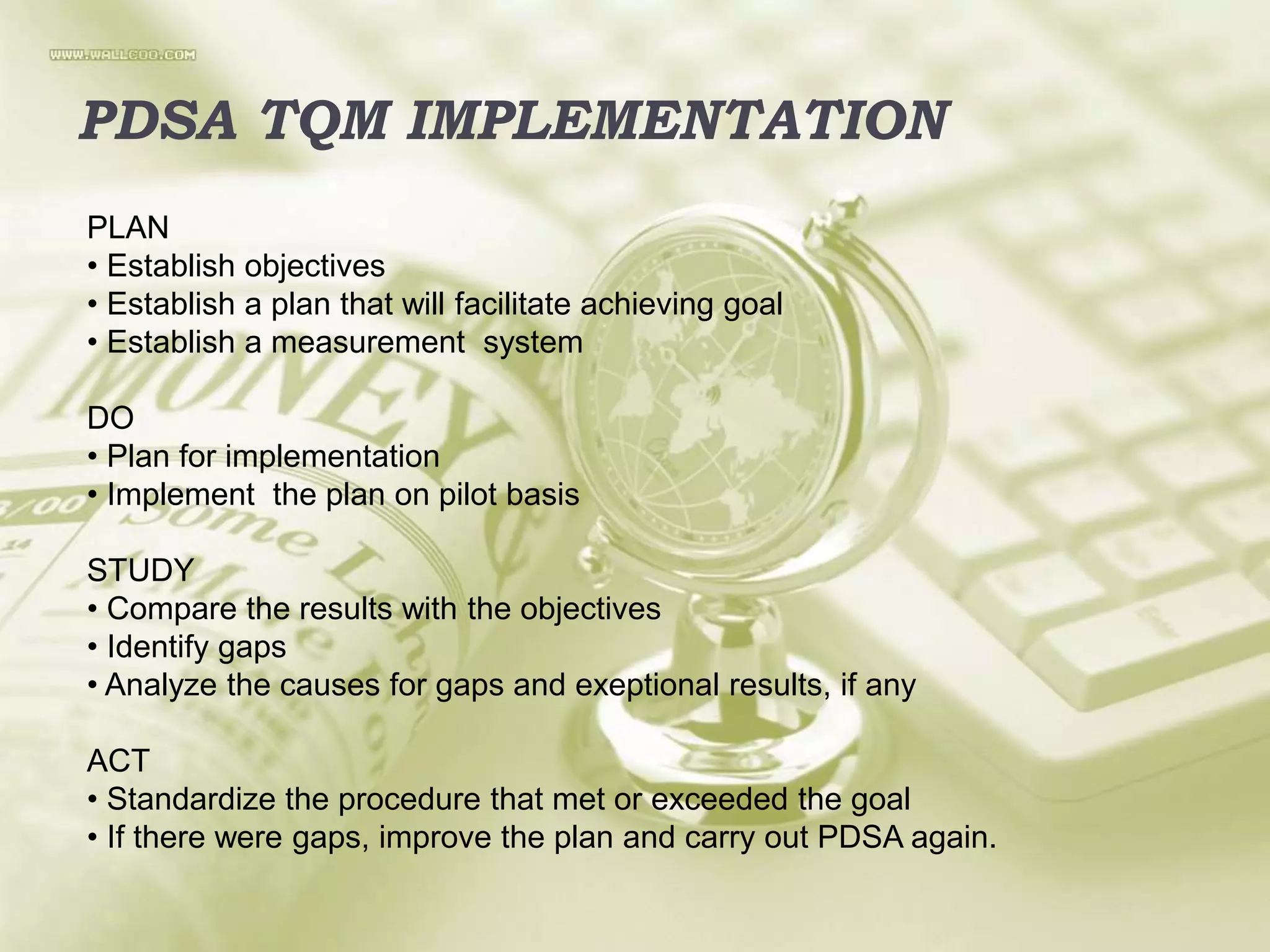 WWW.WALLCOO.COM

PDSA TQM IMPLEMENTATION

PLAN
• Establish objectives
• Establish a plan that will facilitate achieving goal
• Establish a measurement system

DO
• Plan for implementation
• Implement the plan on pilot basis

STUDY
• Compare the results with the objectives
• Identify gaps
• Analyze the causes for gaps and exeptional results, if any

ACT
• Standardize the procedure that met or exceeded the goal
• If there were gaps, improve the plan and carry out PDSA again.